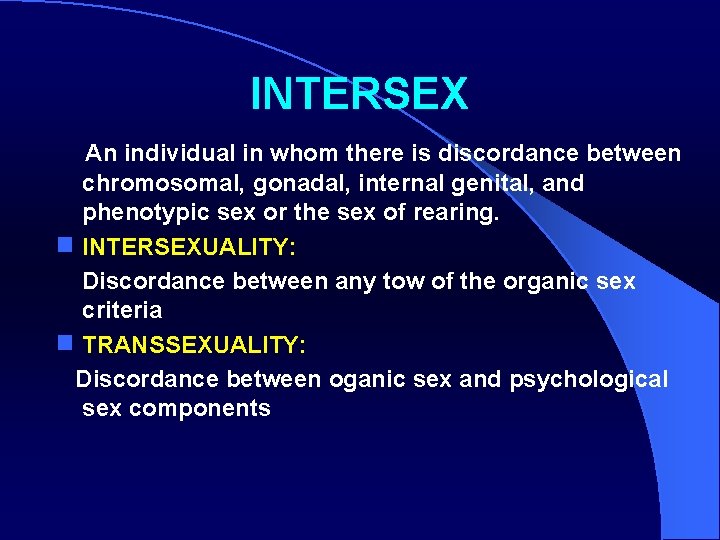 INTERSEX

An individual in whom there is discordance between chromosomal, gonadal, internal genital, and phenotypic sex or the sex of rearing.

INTERSEXUALITY:

Discordance between any tow of the organic sex criteria

TRANSSEXUALITY:

Discordance between oganic sex and psychological sex components